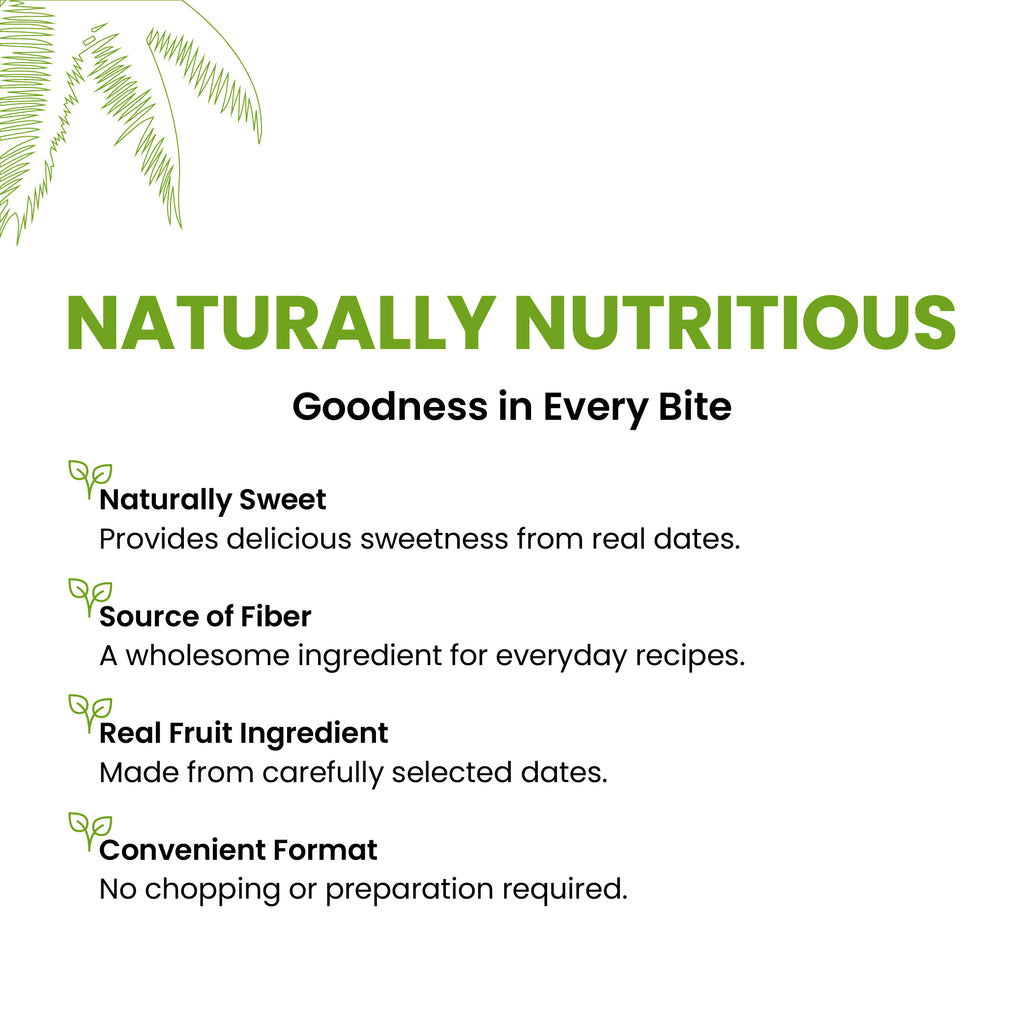 NATURALLY NUTRITIOUS

Goodness in Every Bite

Naturally Sweet
Provides delicious sweetness from real dates.

Source of Fiber
A wholesome ingredient for everyday recipes.

Real Fruit Ingredient
Made from carefully selected dates.

Convenient Format
No chopping or preparation required.